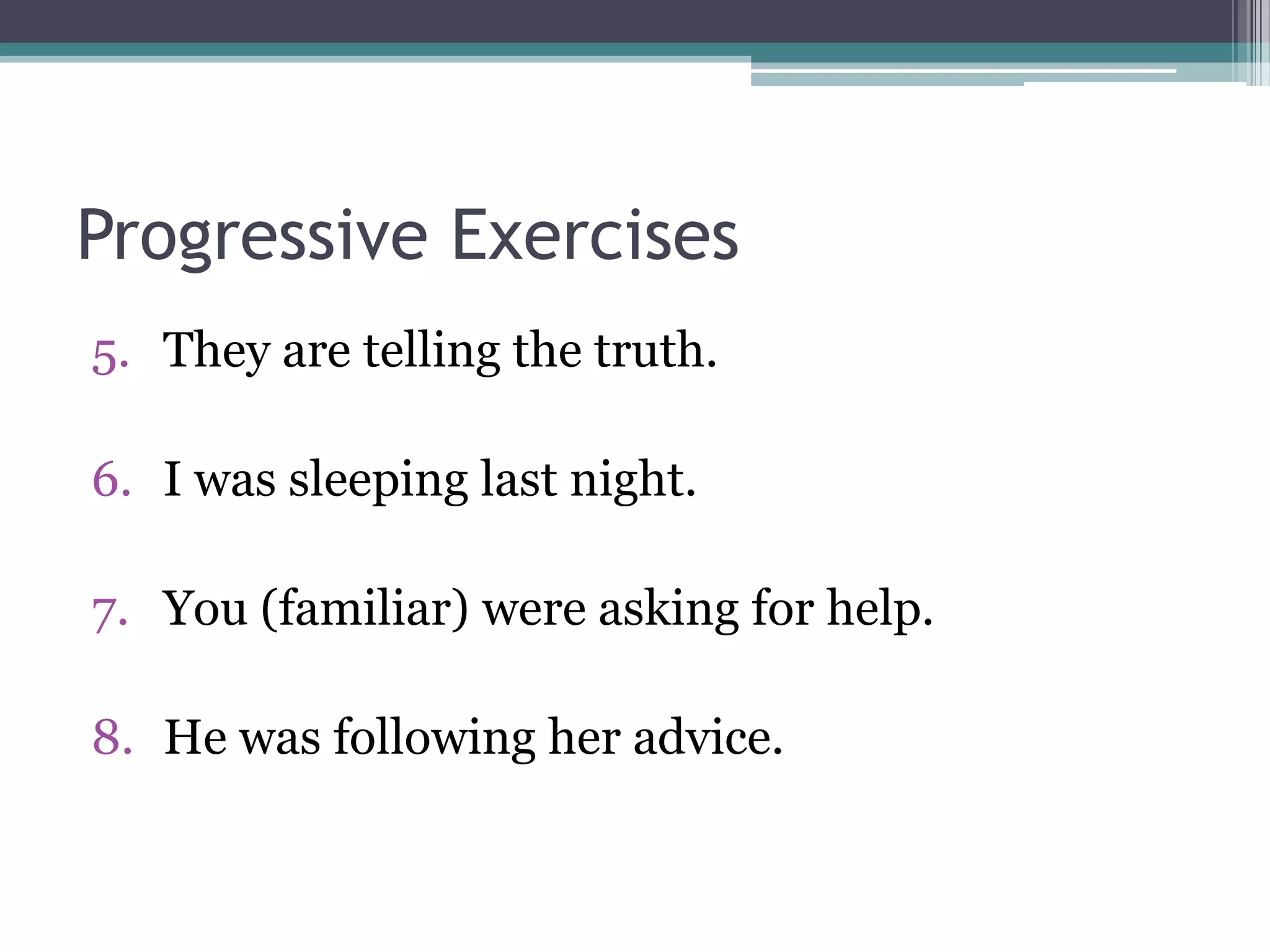 Progressive Exercises

5. They are telling the truth.

6. I was sleeping last night.

7. You (familiar) were asking for help.

8. He was following her advice.